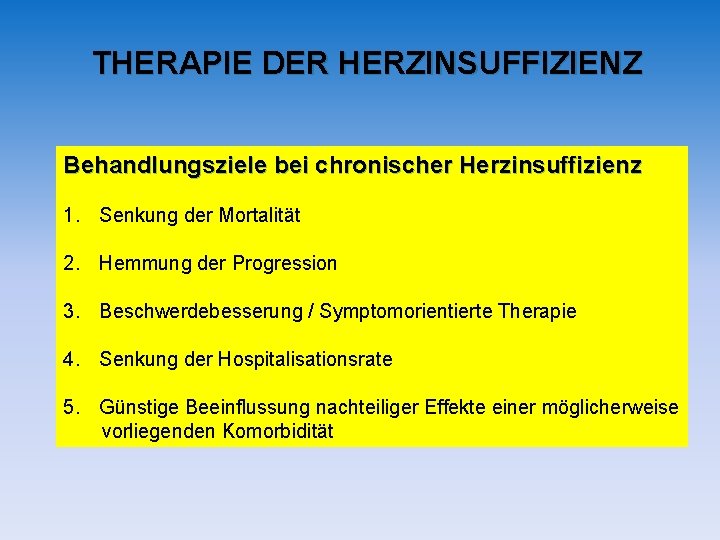 THERAPIE DER HERZINSUFFIZIENZ

Behandlungsziele bei chronischer Herzinsuffizienz

1. Senkung der Mortalität

2. Hemmung der Progression

3. Beschwerdebesserung / Symptomorientierte Therapie

4. Senkung der Hospitalisationsrate

5. Günstige Beeinflussung nachteiliger Effekte einer möglicherweise vorliegenden Komorbidität